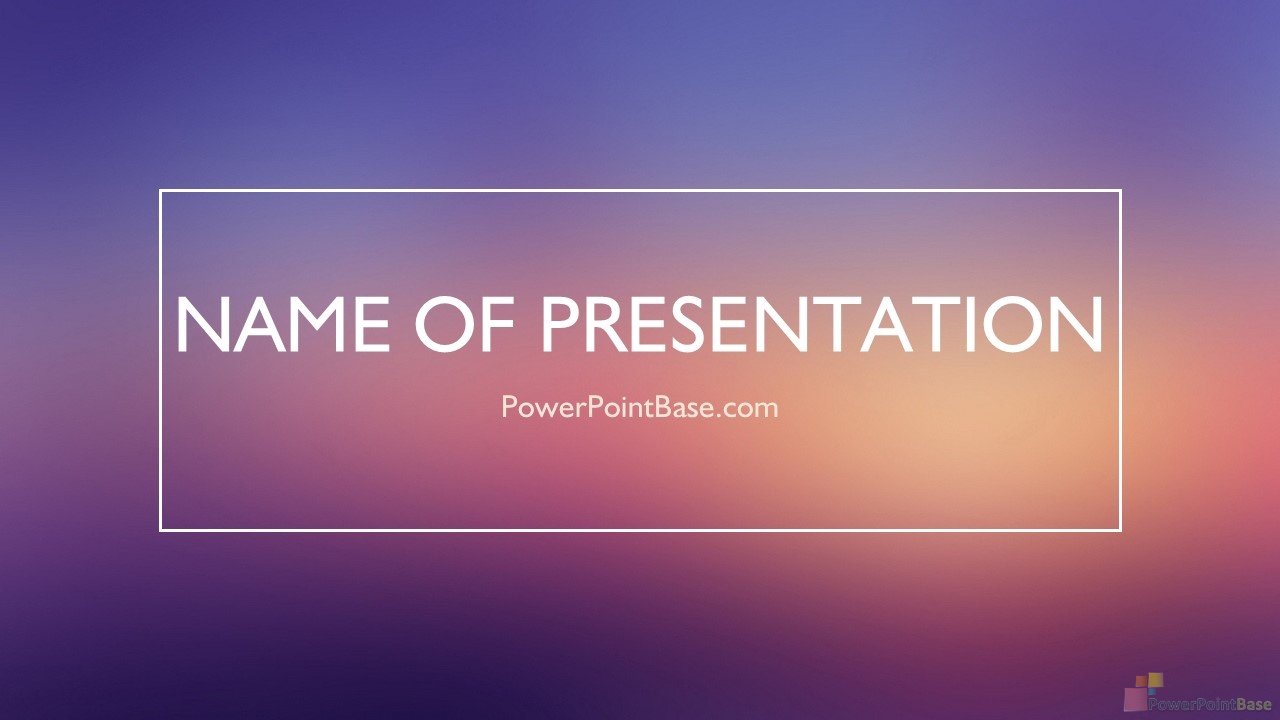 NAME OF PRESENTATION

PowerPointBase.com

PowerPointBase